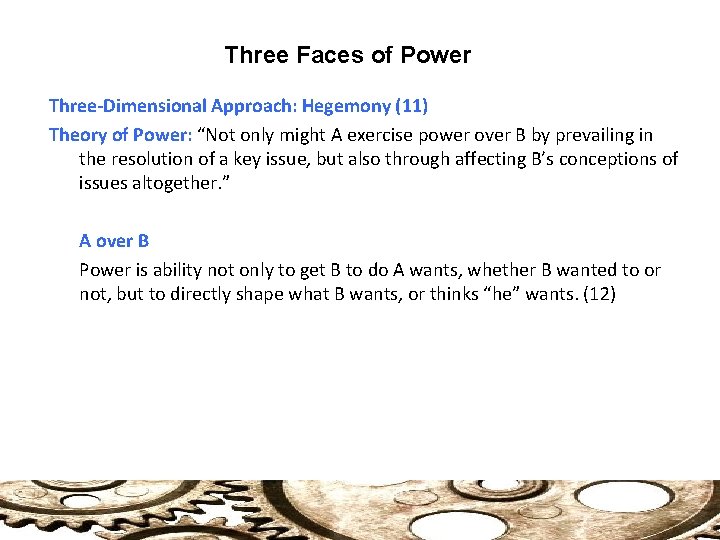 Three Faces of Power

Three-Dimensional Approach: Hegemony (11)

Theory of Power: “Not only might A exercise power over B by prevailing in the resolution of a key issue, but also through affecting B’s conceptions of issues altogether.”

A over B

Power is ability not only to get B to do A wants, whether B wanted to or not, but to directly shape what B wants, or thinks “he” wants. (12)